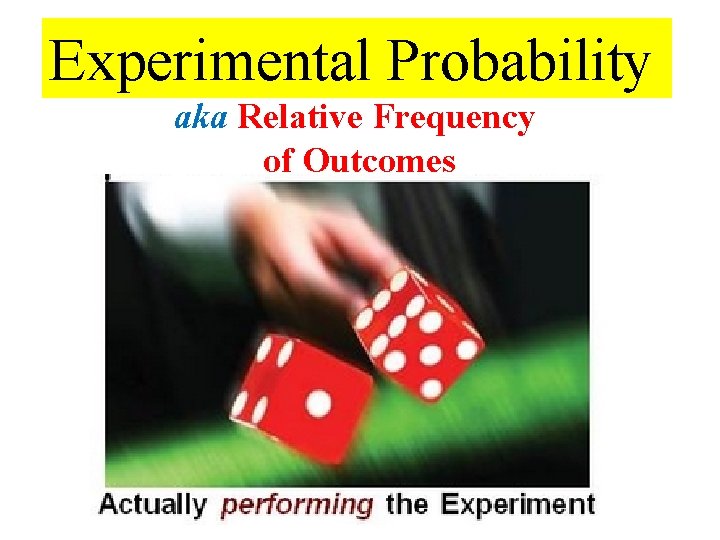 Experimental Probability

aka Relative Frequency of Outcomes

Actually performing the Experiment